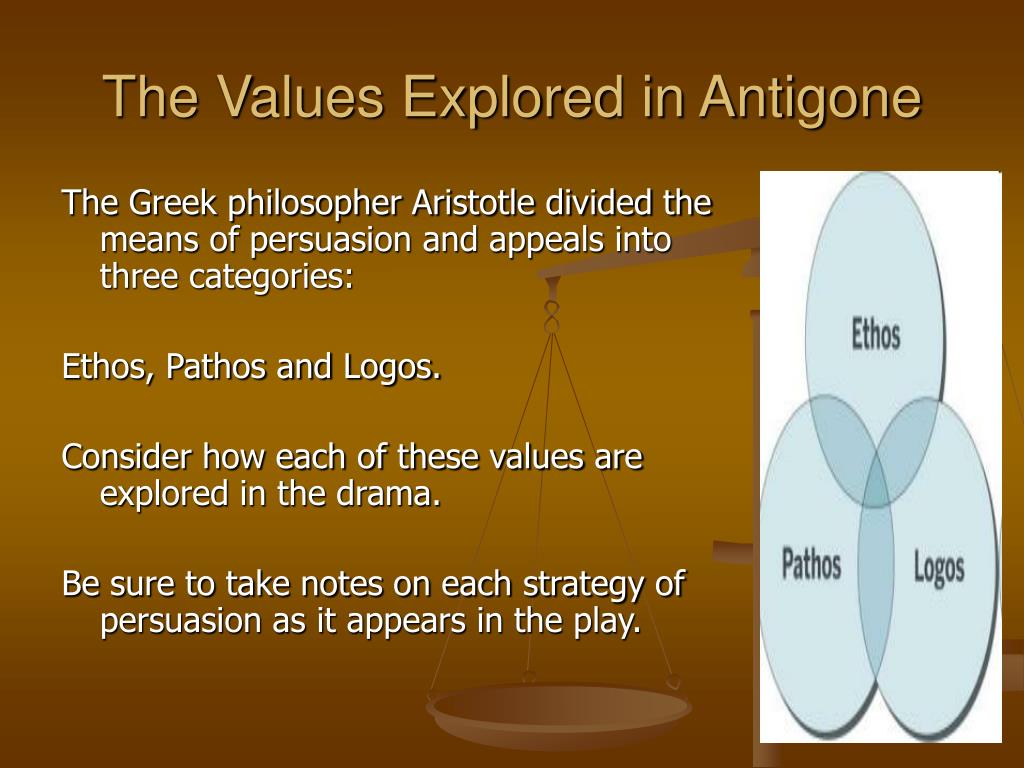 The Values Explored in Antigone

The Greek philosopher Aristotle divided the means of persuasion and appeals into three categories:

Ethos, Pathos and Logos.

Consider how each of these values are explored in the drama.

Be sure to take notes on each strategy of persuasion as it appears in the play.

Ethos

Pathos

Logos